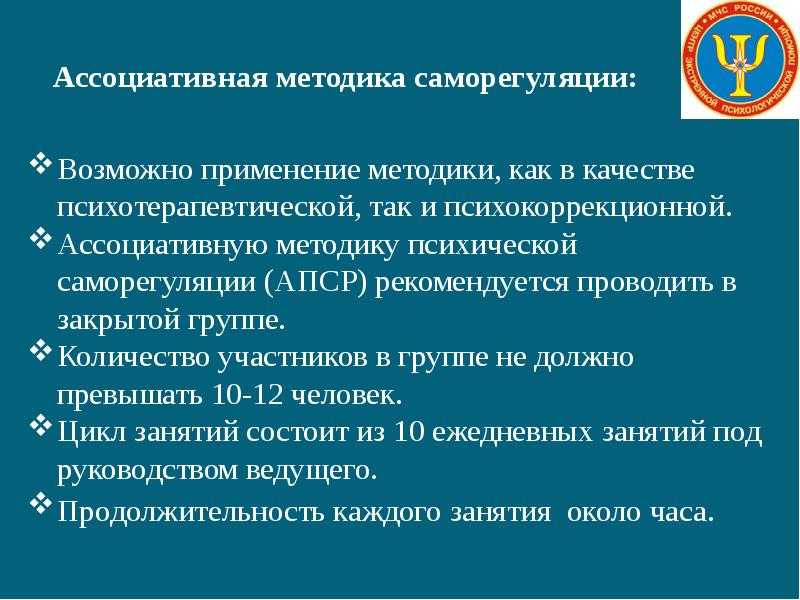 МЧС РОССИИ ЦЕНТР ЭКСТРЕННОЙ ПСИХОЛОГИЧЕСКОЙ ПОМОЩИ

Ассоциативная методика саморегуляции:

❖ Возможно применение методики, как в качестве психотерапевтической, так и психокоррекционной.
❖ Ассоциативную методику психической саморегуляции (АПСР) рекомендуется проводить в закрытой группе.
❖ Количество участников в группе не должно превышать 10-12 человек.
❖ Цикл занятий состоит из 10 ежедневных занятий под руководством ведущего.
❖ Продолжительность каждого занятия около часа.